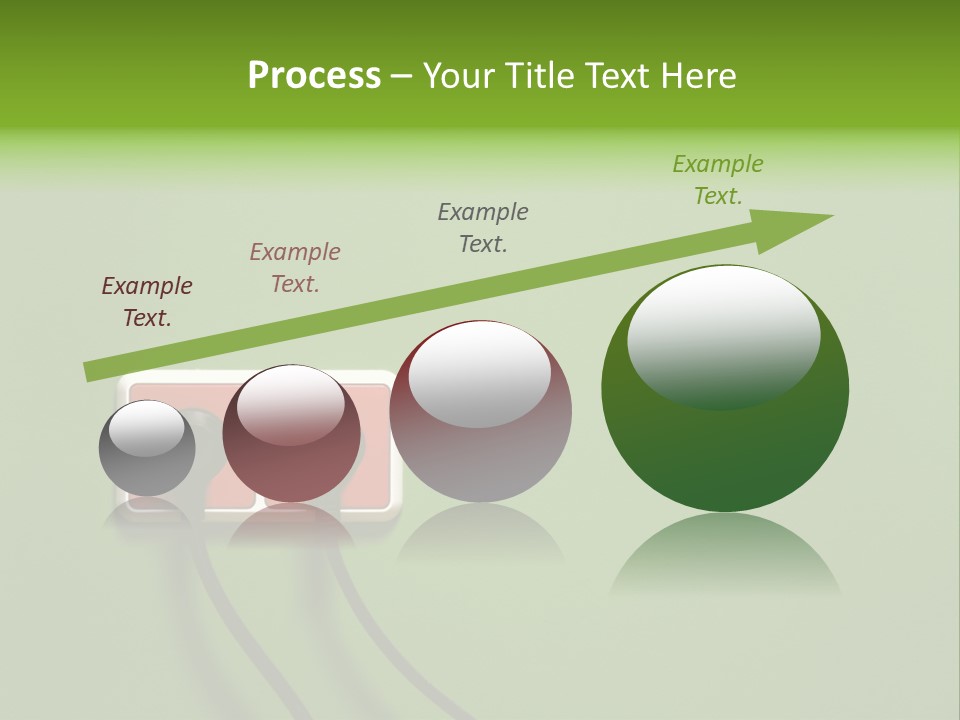 Process – Your Title Text Here

Example Text.

Example Text.

Example Text.

Example Text.